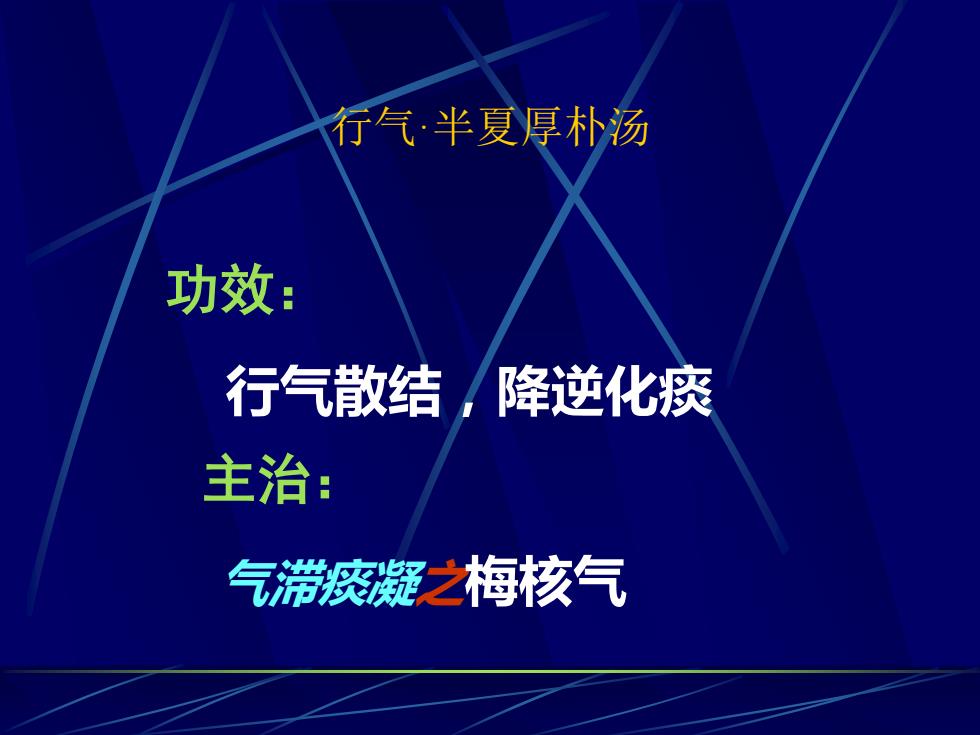 行气·半夏厚朴汤

功效：

行气散结，降逆化痰

主治：

气滞痰凝之梅核气